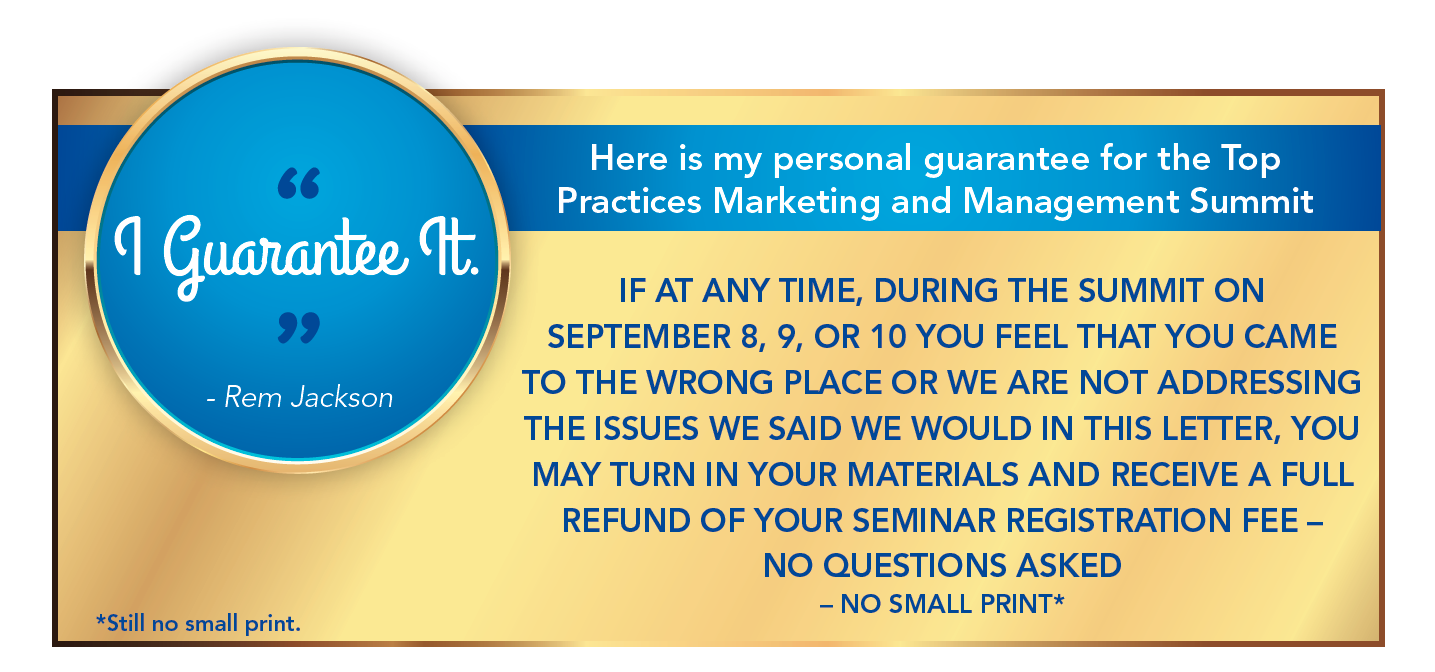 “
I Guarantee It.
”

- Rem Jackson

Here is my personal guarantee for the Top Practices Marketing and Management Summit

IF AT ANY TIME, DURING THE SUMMIT ON SEPTEMBER 8, 9, OR 10 YOU FEEL THAT YOU CAME TO THE WRONG PLACE OR WE ARE NOT ADDRESSING THE ISSUES WE SAID WE WOULD IN THIS LETTER, YOU MAY TURN IN YOUR MATERIALS AND RECEIVE A FULL REFUND OF YOUR SEMINAR REGISTRATION FEE – NO QUESTIONS ASKED
– NO SMALL PRINT*

*Still no small print.